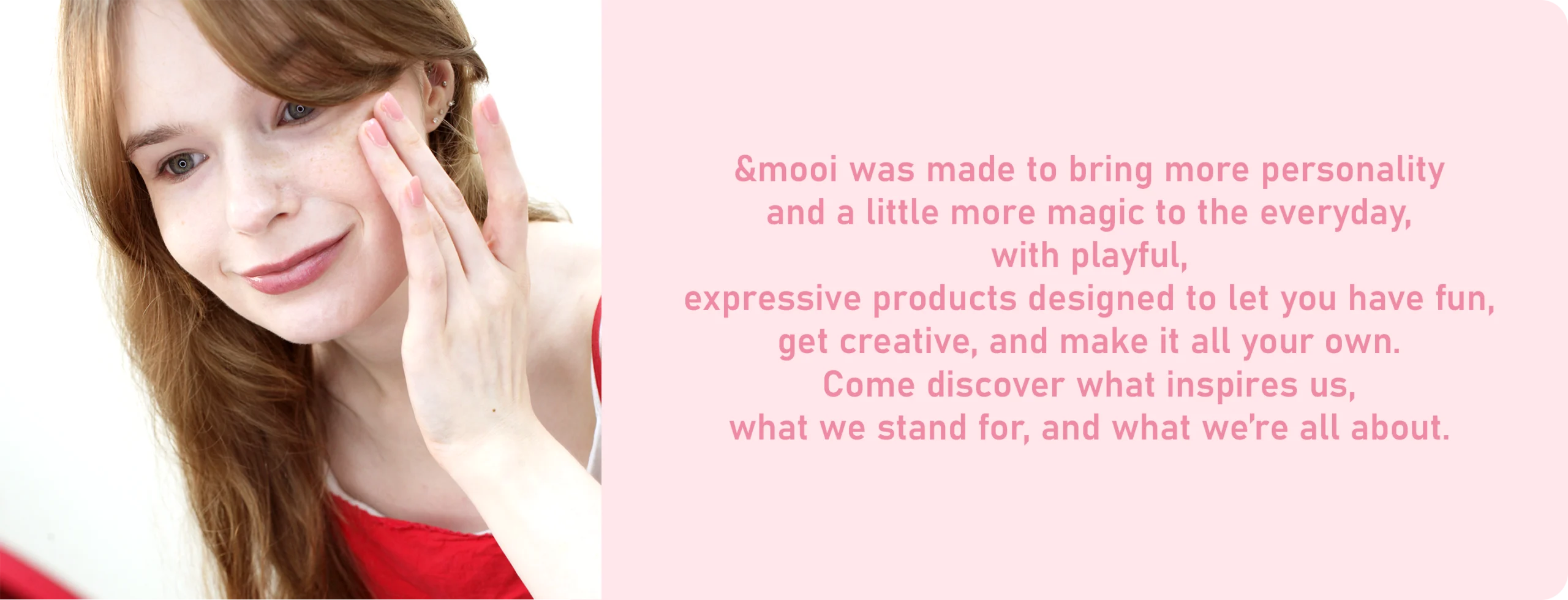 &mooi was made to bring more personality and a little more magic to the everyday, with playful, expressive products designed to let you have fun, get creative, and make it all your own. Come discover what inspires us, what we stand for, and what we're all about.